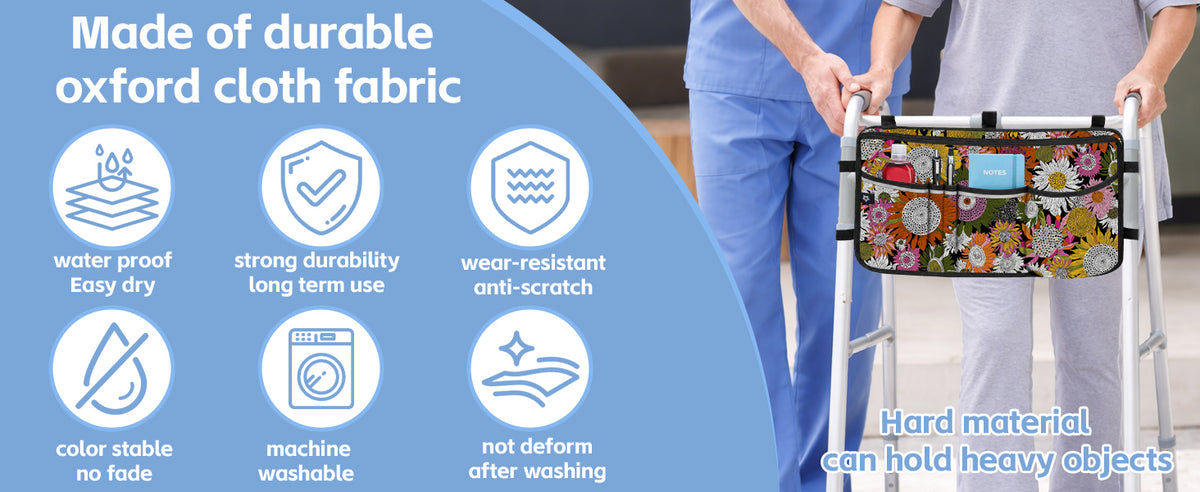 Made of durable oxford cloth fabric

water proof
Easy dry

strong durability
long term use

wear-resistant
anti-scratch

color stable
no fade

machine
washable

not deform
after washing

NOTES

Hard material
can hold heavy objects